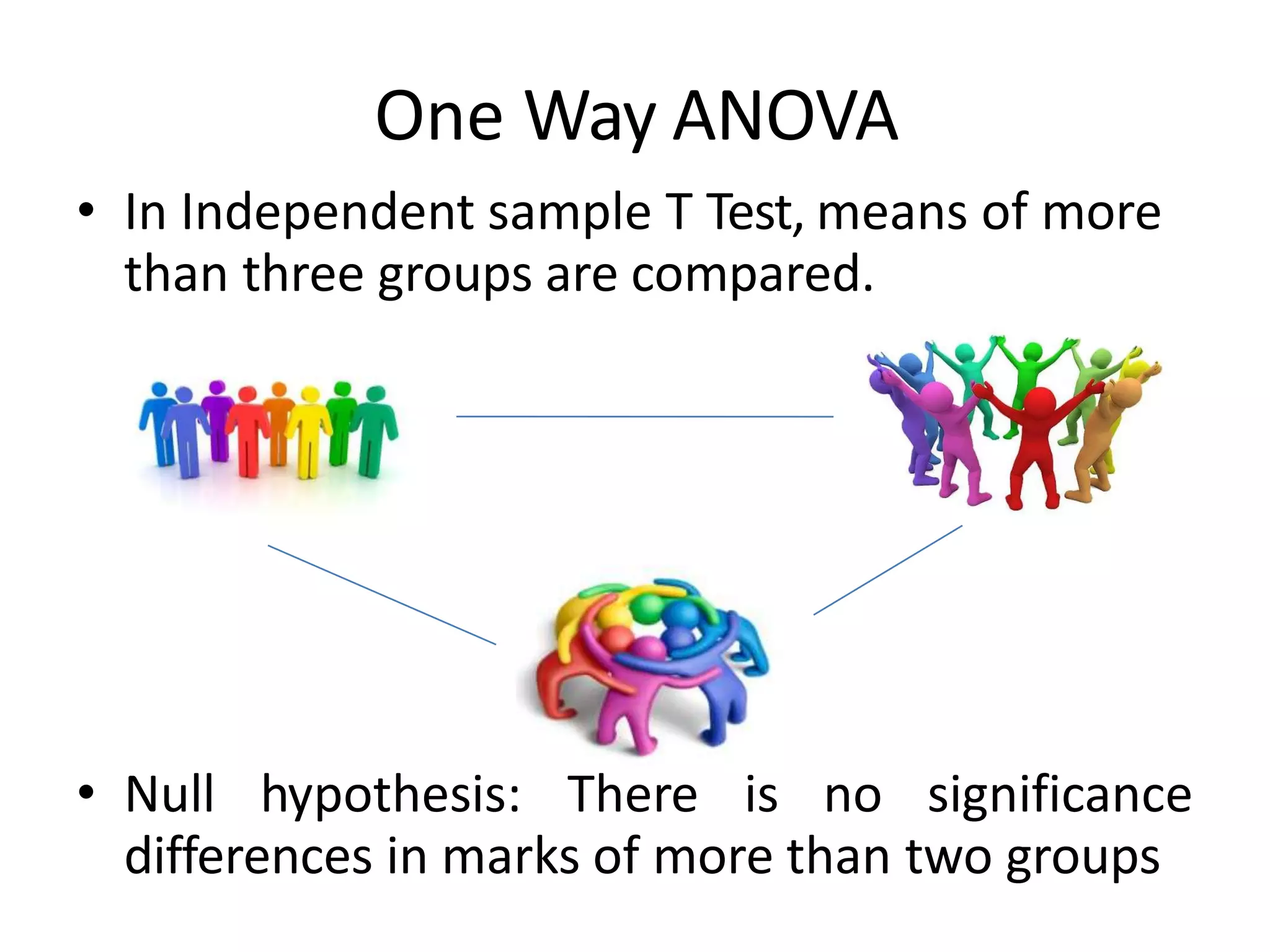 One Way ANOVA

• In Independent sample T Test, means of more than three groups are compared.

• Null hypothesis: There is no significance differences in marks of more than two groups